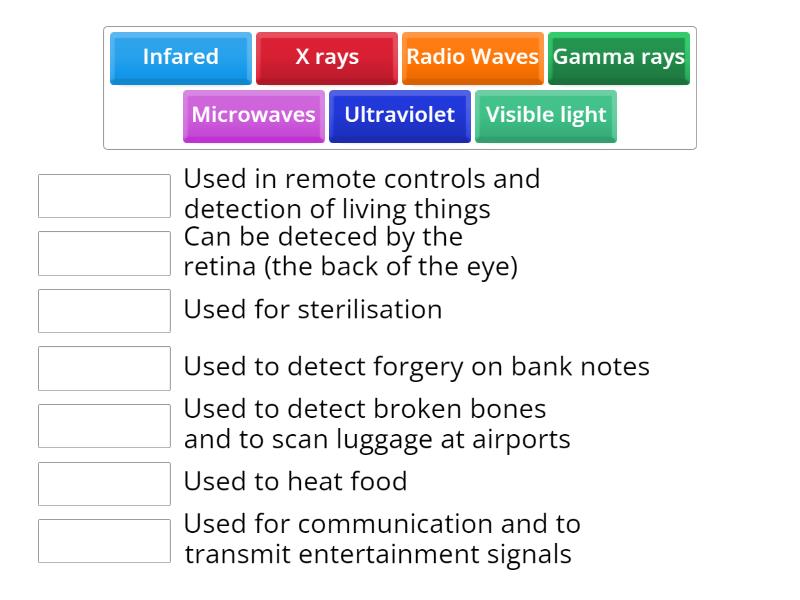 Infared
X rays
Radio Waves
Gamma rays
Microwaves
Ultraviolet
Visible light

Used in remote controls and detection of living things

Can be deteced by the retina (the back of the eye)

Used for sterilisation

Used to detect forgery on bank notes

Used to detect broken bones and to scan luggage at airports

Used to heat food

Used for communication and to transmit entertainment signals